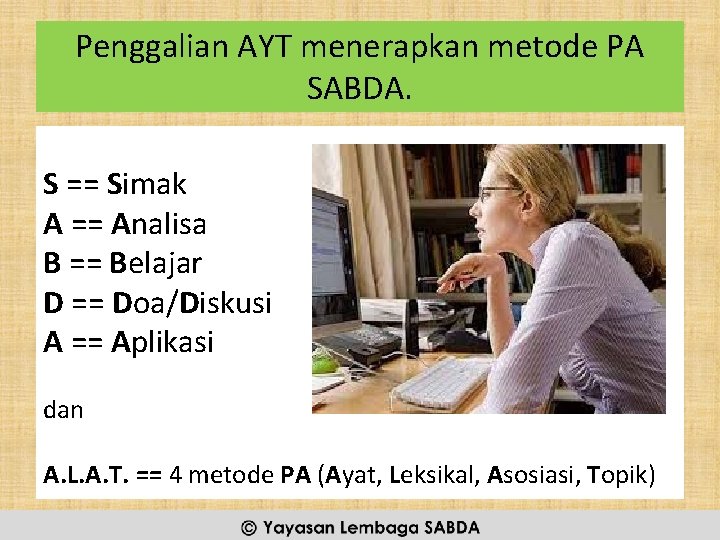 Penggalian AYT menerapkan metode PA SABDA.

S == Simak
A == Analisa
B == Belajar
D == Doa/Diskusi
A == Aplikasi

dan

A.L.A.T. == 4 metode PA (Ayat, Leksikal, Asosiasi, Topik)

© Yayasan Lembaga SABDA